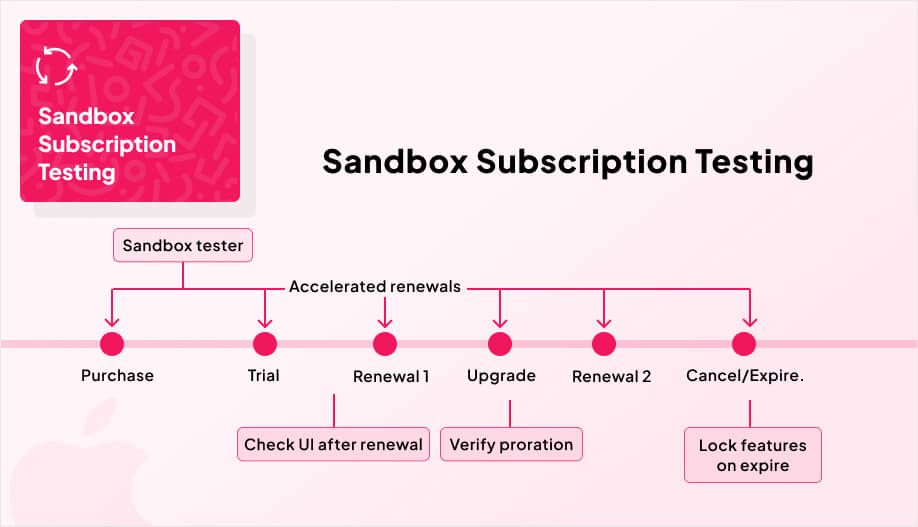 Sandbox Subscription Testing

Sandbox Subscription Testing

Sandbox tester

Accelerated renewals

Purchase

Trial

Renewal 1

Upgrade

Renewal 2

Cancel/Expire.

Check UI after renewal

Verify proration

Lock features on expire